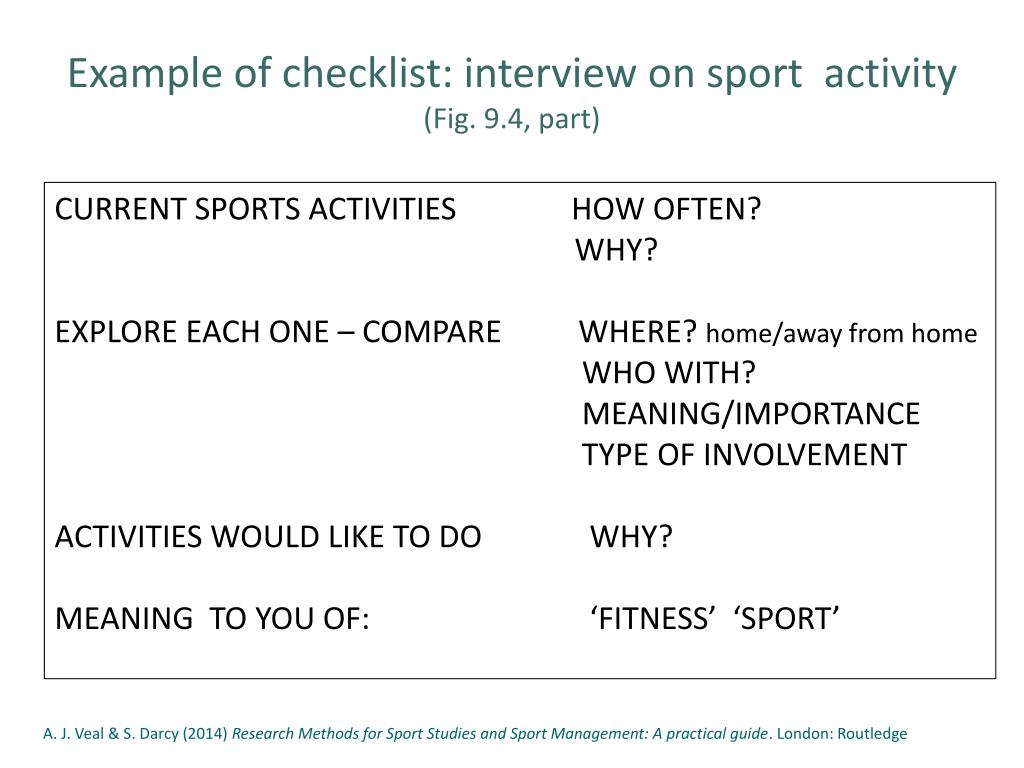 Example of checklist: interview on sport activity
(Fig. 9.4, part)

CURRENT SPORTS ACTIVITIES HOW OFTEN?
WHY?

EXPLORE EACH ONE – COMPARE WHERE? home/away from home
WHO WITH?
MEANING/IMPORTANCE
TYPE OF INVOLVEMENT

ACTIVITIES WOULD LIKE TO DO WHY?

MEANING TO YOU OF: ‘FITNESS’ ‘SPORT’

A. J. Veal & S. Darcy (2014) Research Methods for Sport Studies and Sport Management: A practical guide. London: Routledge